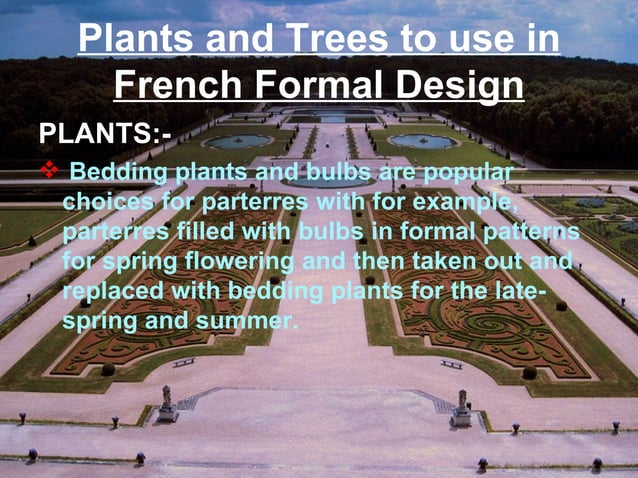 Plants and Trees to use in French Formal Design

PLANTS:-

❖ Bedding plants and bulbs are popular choices for parterres with for example, parterres filled with bulbs in formal patterns for spring flowering and then taken out and replaced with bedding plants for the late-spring and summer.